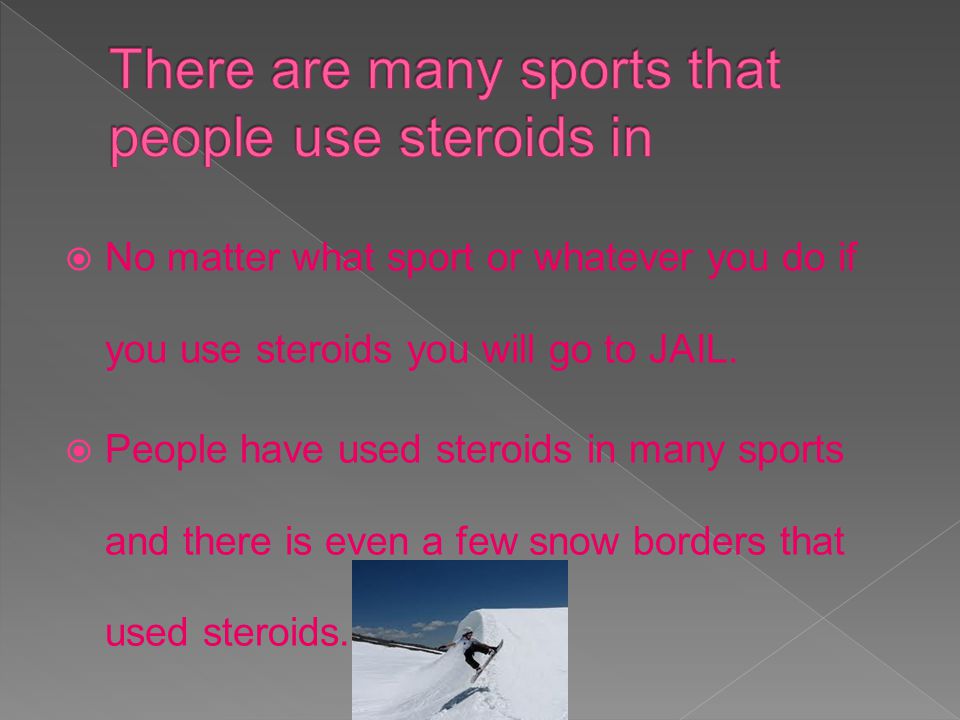 There are many sports that people use steroids in

No matter what sport or whatever you do if you use steroids you will go to JAIL.

People have used steroids in many sports and there is even a few snow borders that used steroids.